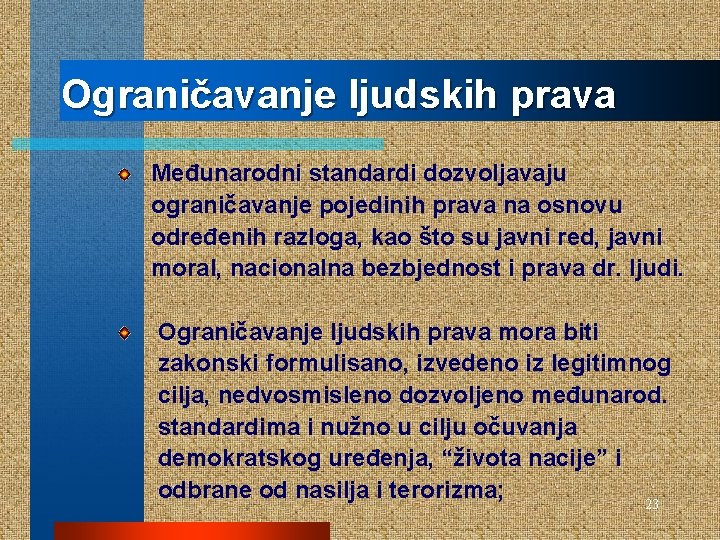 Ograničavanje ljudskih prava

Međunarodni standardi dozvoljavaju ograničavanje pojedinih prava na osnovu određenih razloga, kao što su javni red, javni moral, nacionalna bezbjednost i prava dr. ljudi.

Ograničavanje ljudskih prava mora biti zakonski formulisano, izvedeno iz legitimnog cilja, nedvosmisleno dozvoljeno međunarod. standardima i nužno u cilju očuvanja demokratskog uređenja, “života nacije” i odbrane od nasilja i terorizma;

23